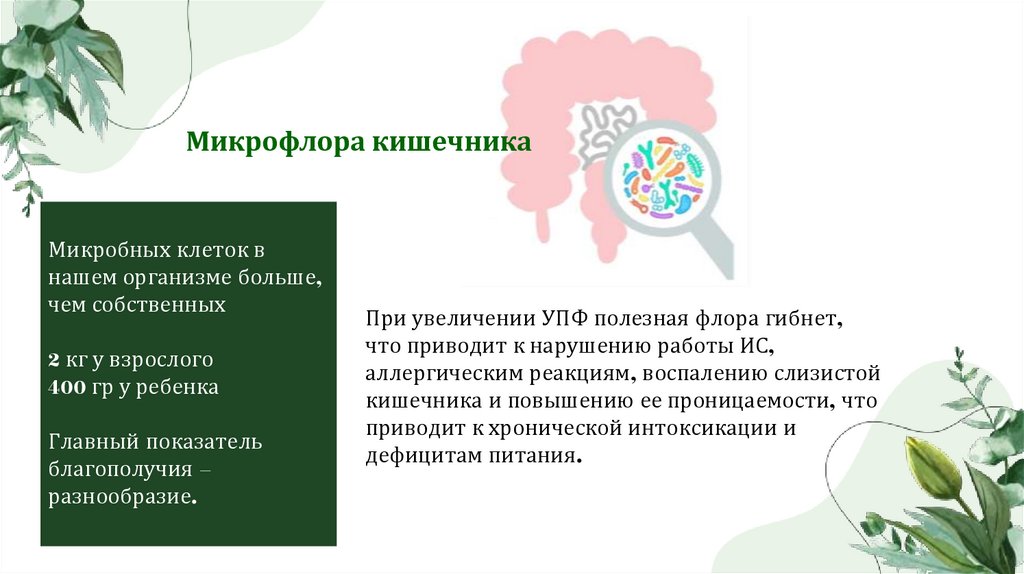 Микрофлора кишечника

Микробных клеток в нашем организме больше, чем собственных

2 кг у взрослого
400 гр у ребенка

Главный показатель благополучия – разнообразие.

При увеличении УПФ полезная флора гибнет, что приводит к нарушению работы ИС, аллергическим реакциям, воспалению слизистой кишечника и повышению ее проницаемости, что приводит к хронической интоксикации и дефицитам питания.